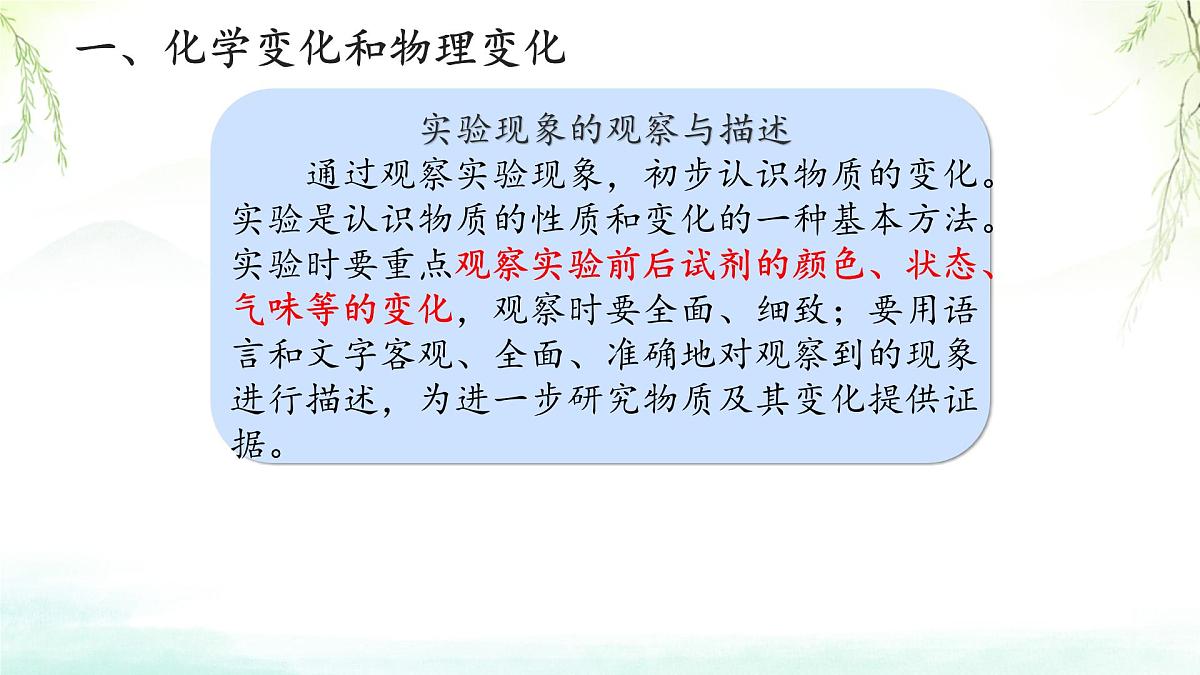 一、化学变化和物理变化

实验现象的观察与描述

通过观察实验现象，初步认识物质的变化。实验是认识物质的性质和变化的一种基本方法。实验时要重点观察实验前后试剂的颜色、状态、气味等的变化，观察时要全面、细致；要用语言和文字客观、全面、准确地对观察到的现象进行描述，为进一步研究物质及其变化提供证据。